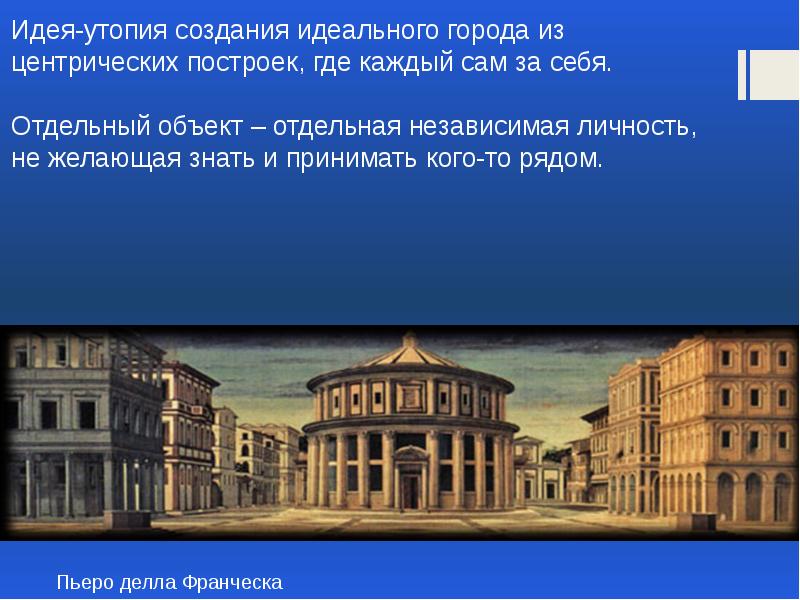 Идея-утопия создания идеального города из центрических построек, где каждый сам за себя.

Отдельный объект – отдельная независимая личность, не желающая знать и принимать кого-то рядом.

Пьеро делла Франческа